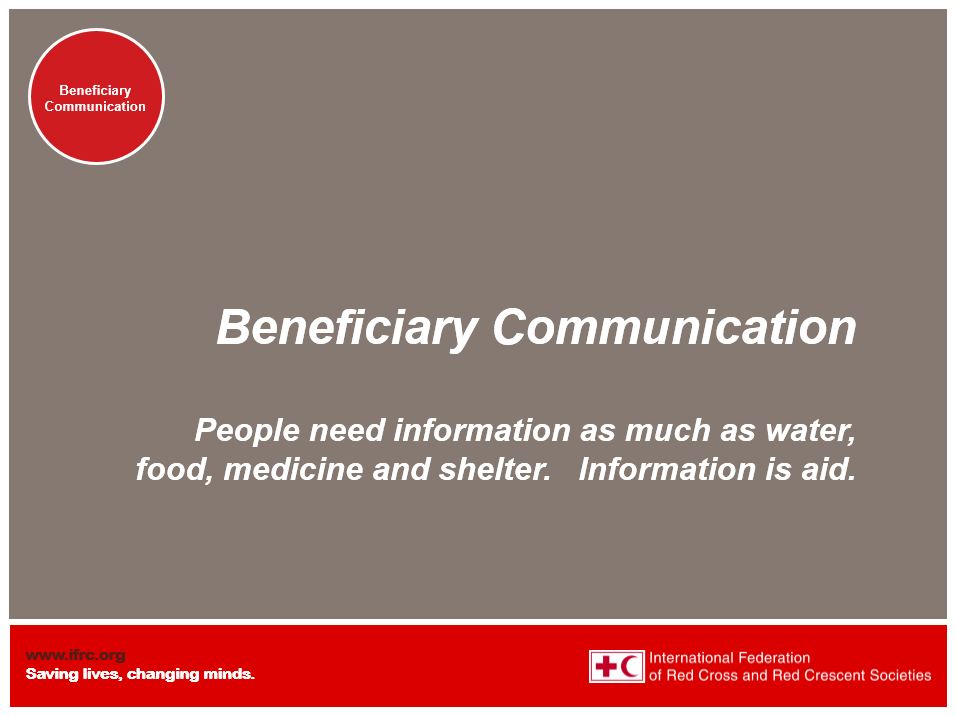 Beneficiary Communication

Beneficiary Communication

People need information as much as water, food, medicine and shelter. Information is aid.

www.ifrc.org
Saving lives, changing minds.

International Federation of Red Cross and Red Crescent Societies